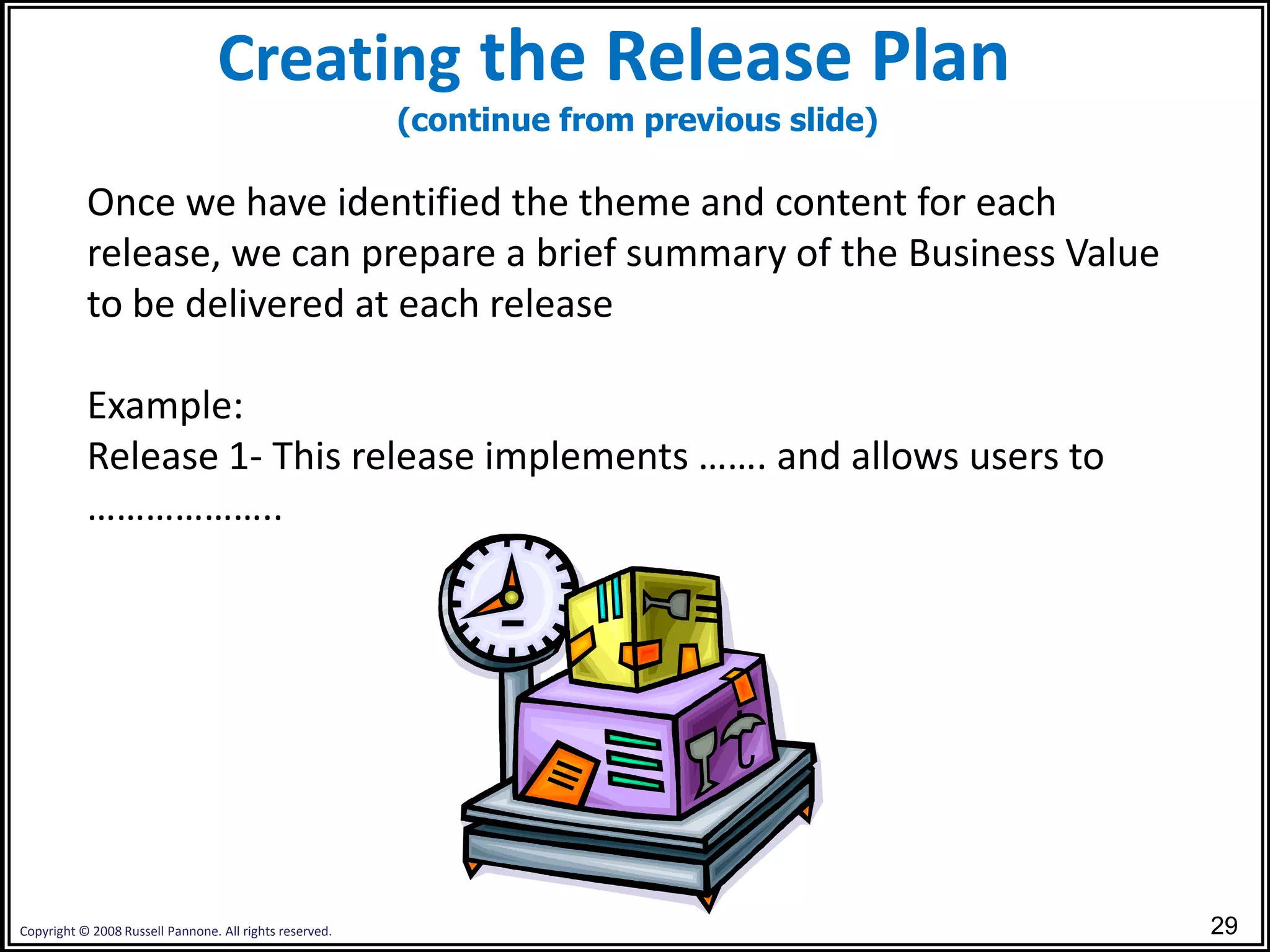 Creating the Release Plan

(continue from previous slide)

Once we have identified the theme and content for each release, we can prepare a brief summary of the Business Value to be delivered at each release

Example:
Release 1- This release implements ……. and allows users to ………………..

Copyright © 2008 Russell Pannone. All rights reserved.

29